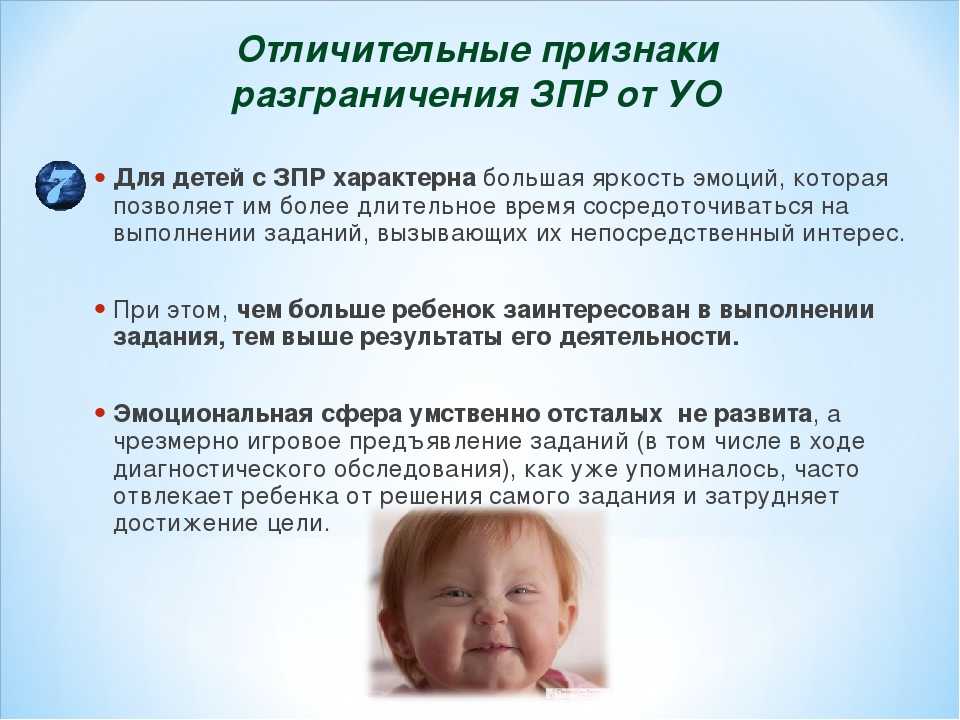 Отличительные признаки разграничения ЗПР от УО

7

• Для детей с ЗПР характерна большая яркость эмоций, которая позволяет им более длительное время сосредоточиваться на выполнении заданий, вызывающих их непосредственный интерес.

• При этом, чем больше ребенок заинтересован в выполнении задания, тем выше результаты его деятельности.

• Эмоциональная сфера умственно отсталых не развита, а чрезмерно игровое предъявление заданий (в том числе в ходе диагностического обследования), как уже упоминалось, часто отвлекает ребенка от решения самого задания и затрудняет достижение цели.